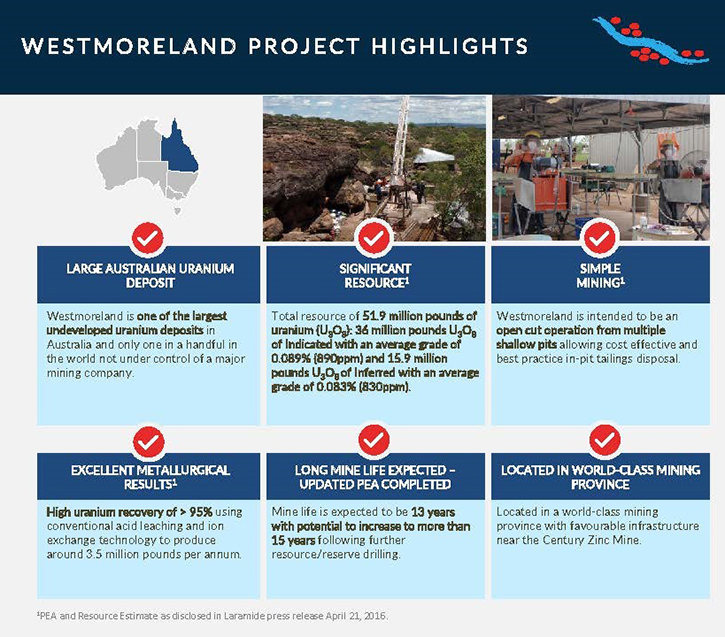 WESTMORELAND PROJECT HIGHLIGHTS

LARGE AUSTRALIAN URANIUM DEPOSIT

Westmoreland is one of the largest undeveloped uranium deposits in Australia and only one in a handful in the world not under control of a major mining company.

SIGNIFICANT RESOURCE$^1$

Total resource of 51.9 million pounds of uranium ($U_3O_8$): 36 million pounds $U_3O_8$ of Indicated with an average grade of 0.089% (890ppm) and 15.9 million pounds $U_3O_8$ of Inferred with an average grade of 0.083% (830ppm).

SIMPLE MINING$^1$

Westmoreland is intended to be an open cut operation from multiple shallow pits allowing cost effective and best practice in-pit tailings disposal.

EXCELLENT METALLURGICAL RESULTS$^1$

High uranium recovery of > 95% using conventional acid leaching and ion exchange technology to produce around 3.5 million pounds per annum.

LONG MINE LIFE EXPECTED – UPDATED PEA COMPLETED

Mine life is expected to be 13 years with potential to increase to more than 15 years following further resource/reserve drilling.

LOCATED IN WORLD-CLASS MINING PROVINCE

Located in a world-class mining province with favourable infrastructure near the Century Zinc Mine.

$^1$PEA and Resource Estimate as disclosed in Laramide press release April 21, 2016.